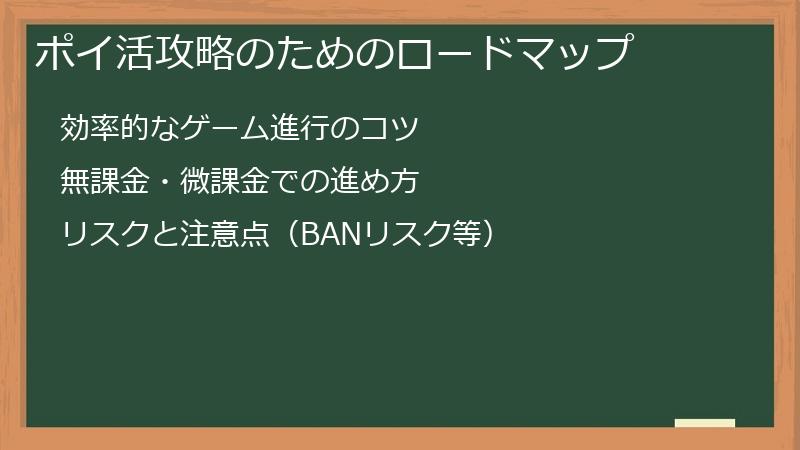 ポイ活攻略のためのロードマップ

効率的なゲーム進行のコツ

無課金・微課金での進め方

リスクと注意点（BANリスク等）